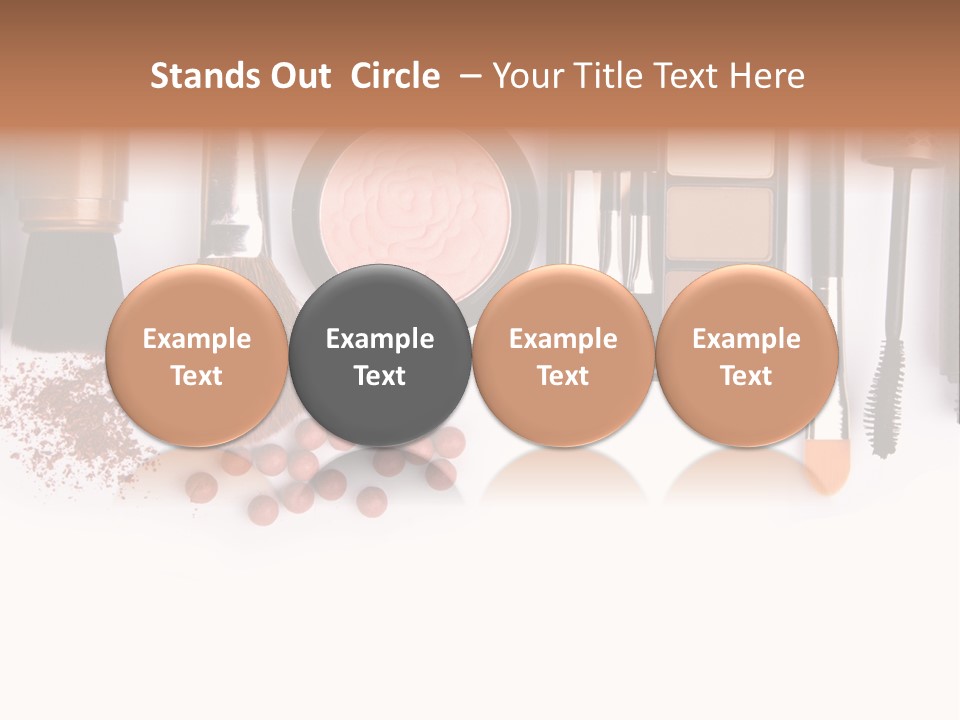 Stands Out Circle – Your Title Text Here

Example Text

Example Text

Example Text

Example Text